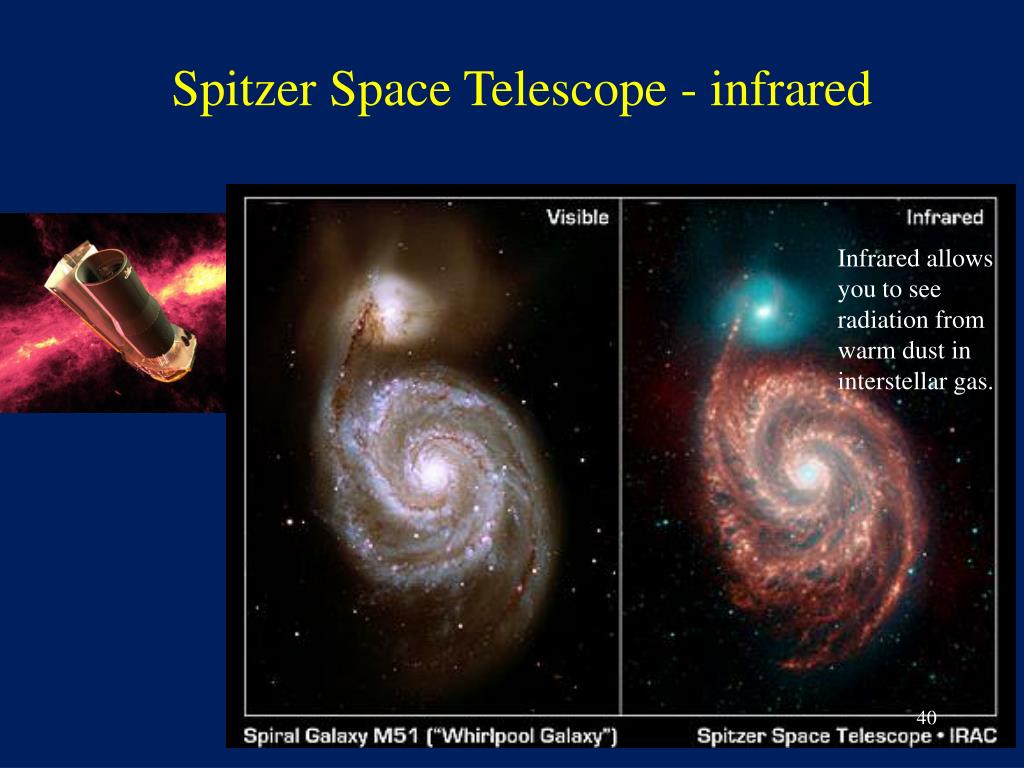 Spitzer Space Telescope - infrared

Visible

Infrared

Infrared allows you to see radiation from warm dust in interstellar gas.

Spiral Galaxy M51 ("Whirlpool Galaxy")

Spitzer Space Telescope • IRAC

40